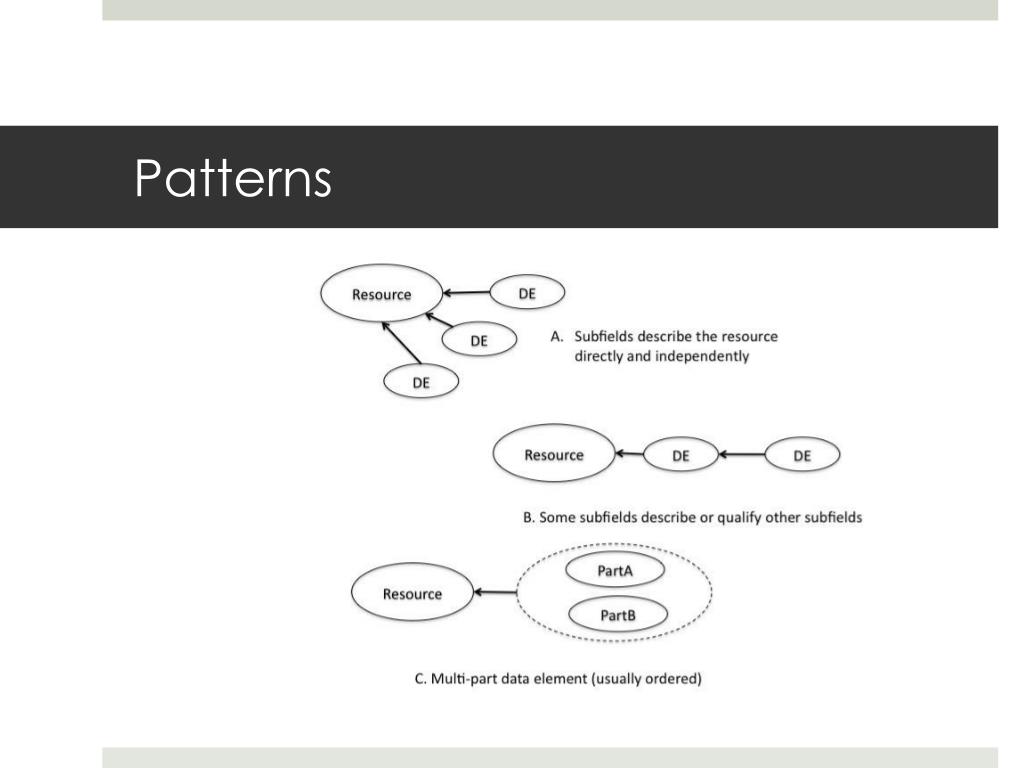 Patterns

Resource

DE

DE

DE

A. Subfields describe the resource directly and independently

Resource

DE

DE

B. Some subfields describe or qualify other subfields

Resource

PartA

PartB

C. Multi-part data element (usually ordered)